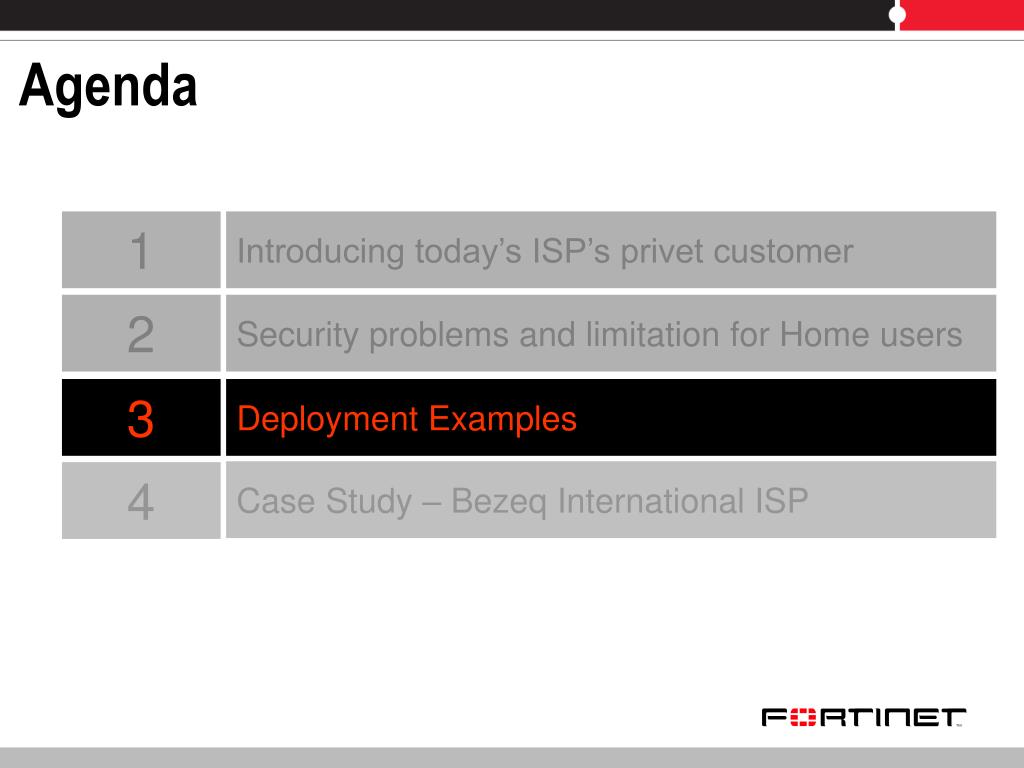 Agenda

| 1 | Introducing today’s ISP’s privet customer |
|---|---|
| 2 | Security problems and limitation for Home users |
| 3 | Deployment Examples |
| 4 | Case Study – Bezeq International ISP |

FORTINET